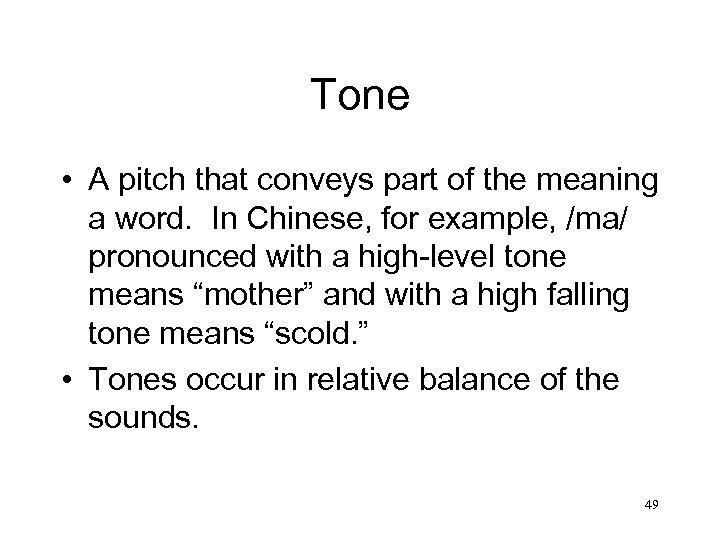 Tone

• A pitch that conveys part of the meaning a word. In Chinese, for example, /ma/ pronounced with a high-level tone means “mother” and with a high falling tone means “scold.”
• Tones occur in relative balance of the sounds.

49